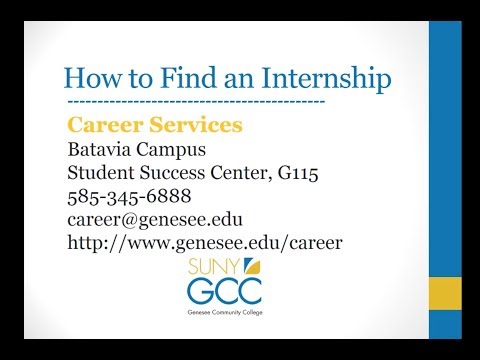 How to Find an Internship

Career Services
Batavia Campus
Student Success Center, G115
585-345-6888
career@genesee.edu
http://www.genesee.edu/career

SUNY
GCC
Genesee Community College